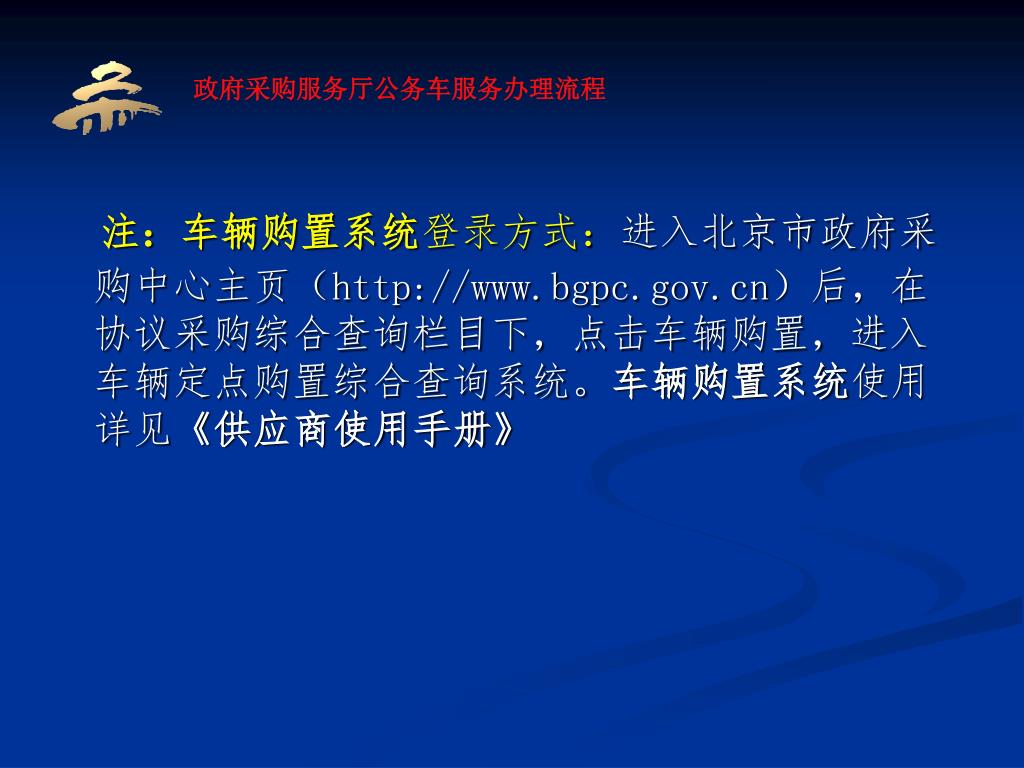 政府采购服务厅公务车服务办理流程

注：车辆购置系统登录方式：进入北京市政府采购中心主页（http://www.bgpc.gov.cn）后，在协议采购综合查询栏目下，点击车辆购置，进入车辆定点购置综合查询系统。车辆购置系统使用详见《供应商使用手册》